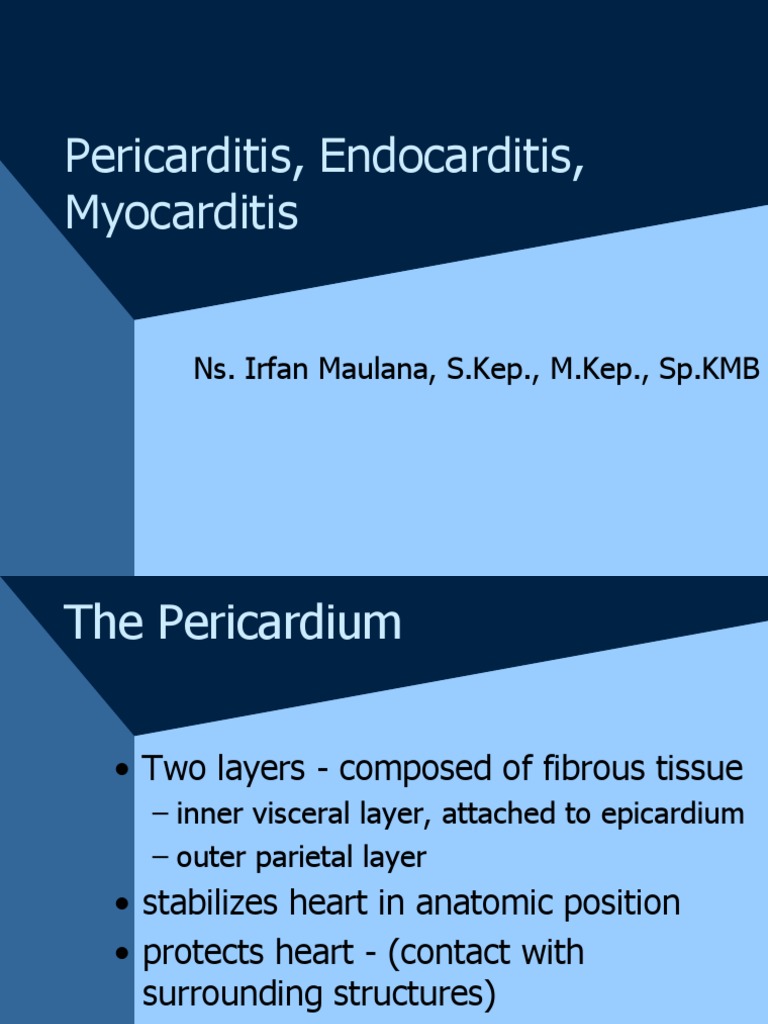 Pericarditis, Endocarditis, Myocarditis

Ns. Irfan Maulana, S.Kep., M.Kep., Sp.KMB

The Pericardium

• Two layers - composed of fibrous tissue
– inner visceral layer, attached to epicardium
– outer parietal layer
• stabilizes heart in anatomic position
• protects heart - (contact with surrounding structures)